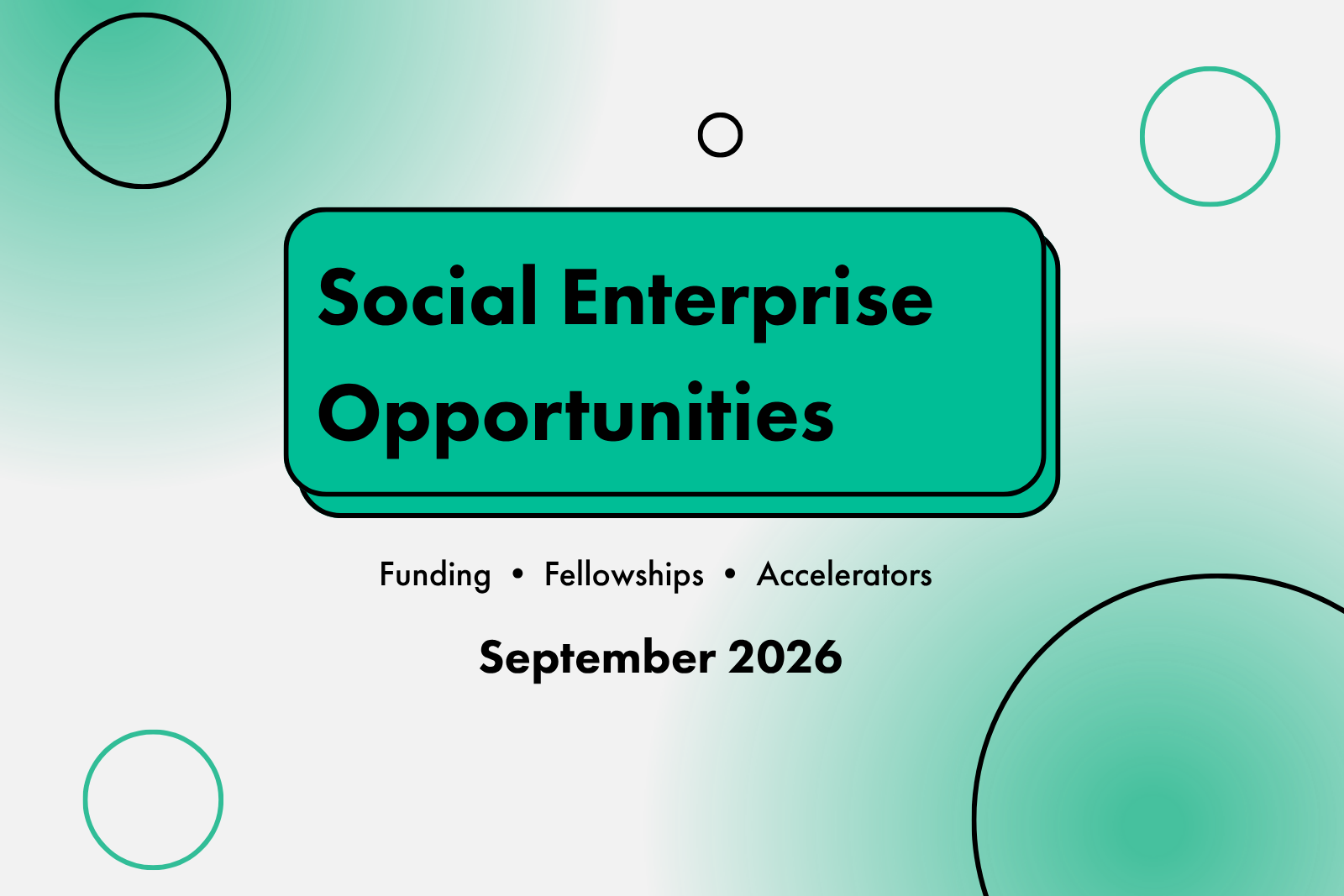 Social Enterprise Opportunities

Funding • Fellowships • Accelerators

September 2026